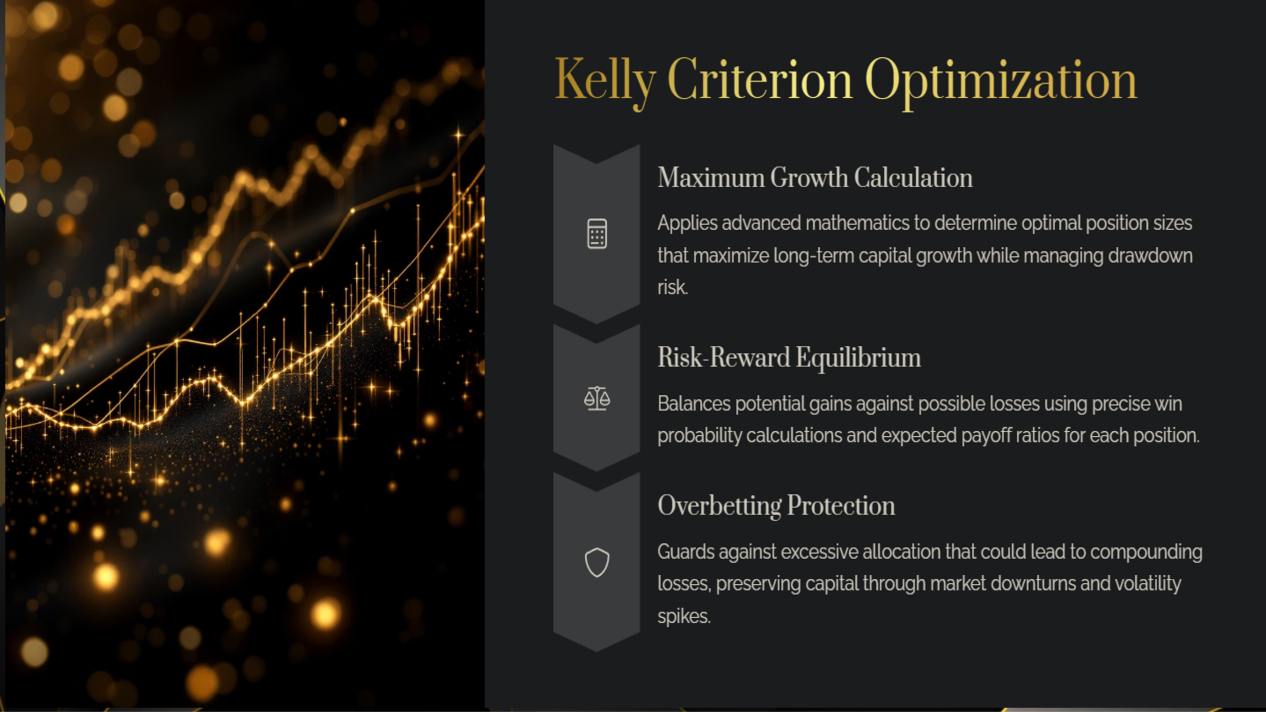 Kelly Criterion Optimization

Maximum Growth Calculation

Applies advanced mathematics to determine optimal position sizes that maximize long-term capital growth while managing drawdown risk.

Risk-Reward Equilibrium

Balances potential gains against possible losses using precise win probability calculations and expected payoff ratios for each position.

Overbetting Protection

Guards against excessive allocation that could lead to compounding losses, preserving capital through market downturns and volatility spikes.